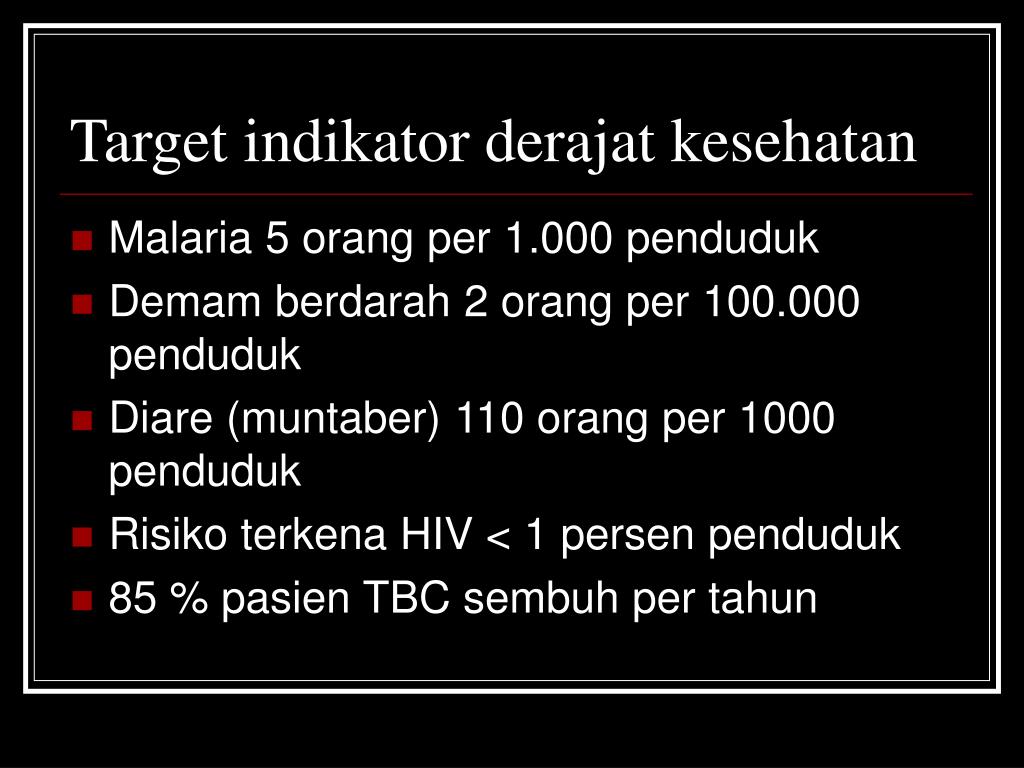 Target indikator derajat kesehatan

- Malaria 5 orang per 1.000 penduduk
- Demam berdarah 2 orang per 100.000 penduduk
- Diare (muntaber) 110 orang per 1000 penduduk
- Risiko terkena HIV < 1 persen penduduk
- 85 % pasien TBC sembuh per tahun